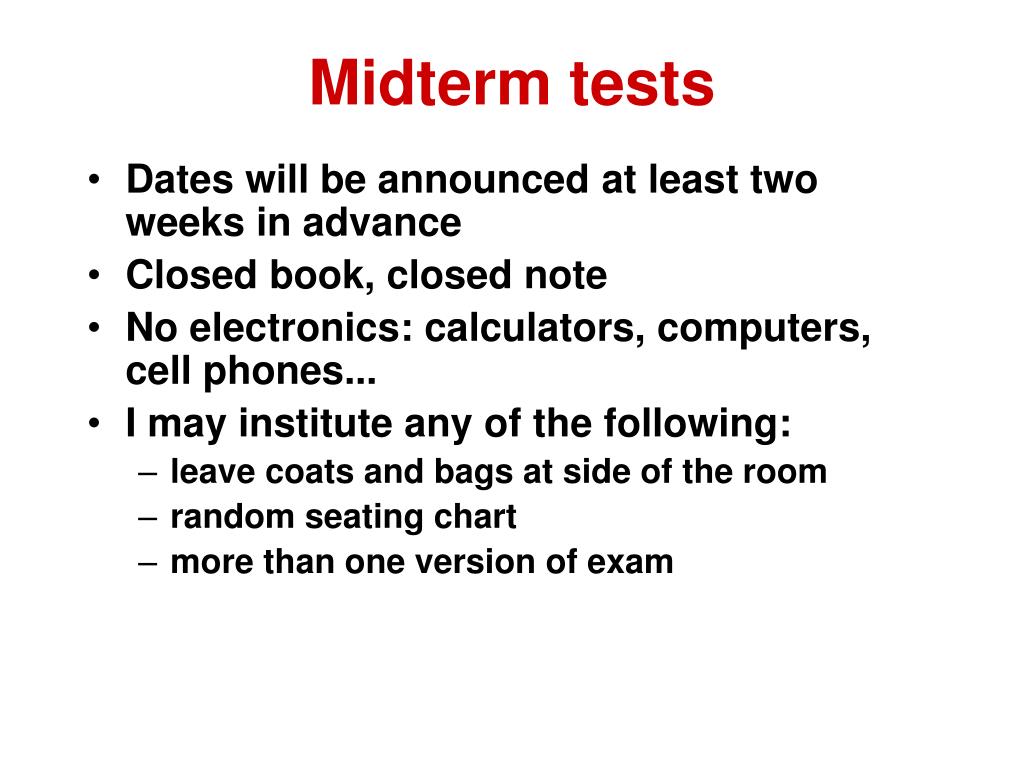 Midterm tests

• Dates will be announced at least two weeks in advance
• Closed book, closed note
• No electronics: calculators, computers, cell phones...
• I may institute any of the following:
– leave coats and bags at side of the room
– random seating chart
– more than one version of exam